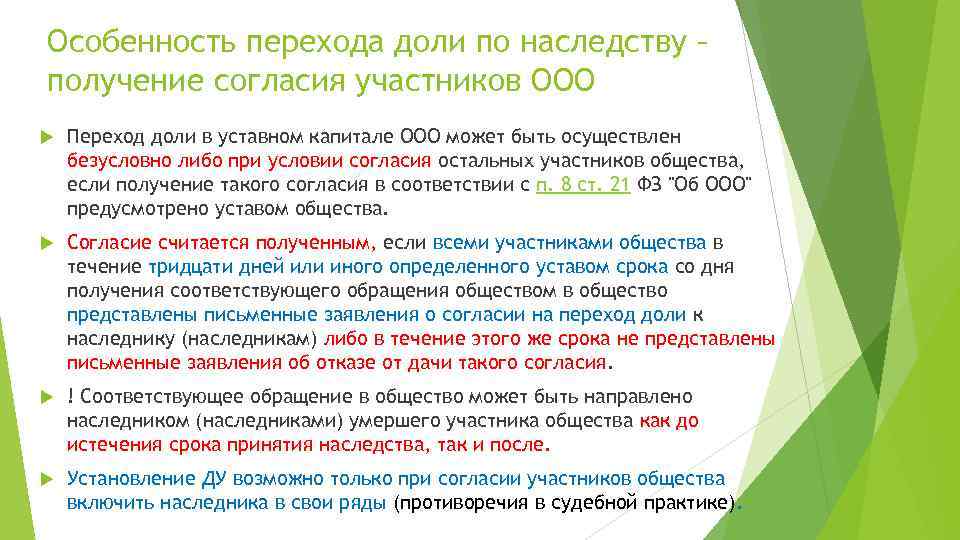 Особенность перехода доли по наследству – получение согласия участников ООО

Переход доли в уставном капитале ООО может быть осуществлен безусловно либо при условии согласия остальных участников общества, если получение такого согласия в соответствии с п. 8 ст. 21 ФЗ "Об ООО" предусмотрено уставом общества.

Согласие считается полученным, если всеми участниками общества в течение тридцати дней или иного определенного уставом срока со дня получения соответствующего обращения обществом в общество представлены письменные заявления о согласии на переход доли к наследнику (наследникам) либо в течение этого же срока не представлены письменные заявления об отказе от дачи такого согласия.

! Соответствующее обращение в общество может быть направлено наследником (наследниками) умершего участника общества как до истечения срока принятия наследства, так и после.

Установление ДУ возможно только при согласии участников общества включить наследника в свои ряды (противоречия в судебной практике).